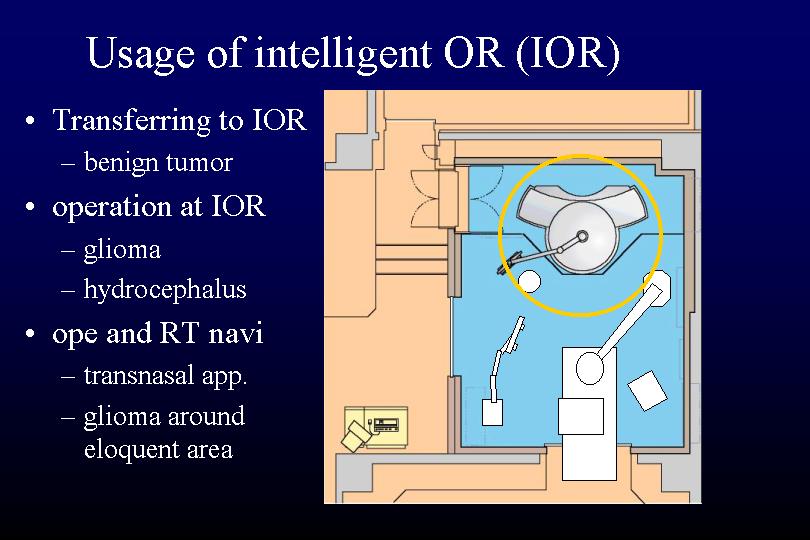 Usage of intelligent OR (IOR)

• Transferring to IOR
– benign tumor
• operation at IOR
– glioma
– hydrocephalus
• ope and RT navi
– transnasal app.
– glioma around eloquent area